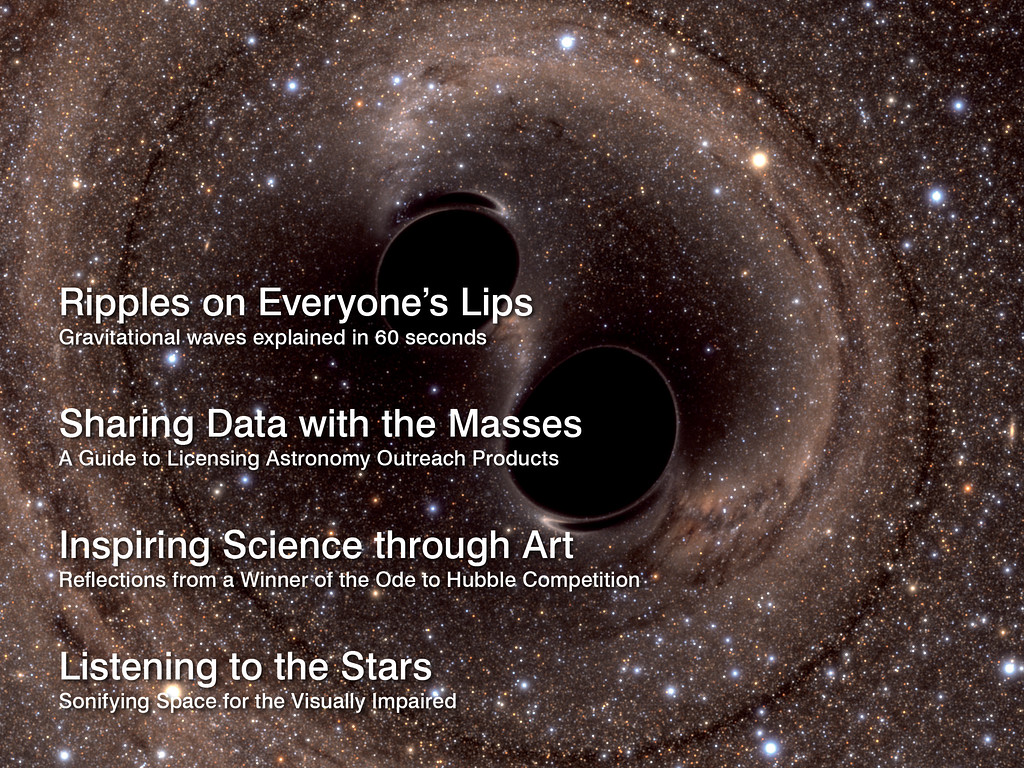 Ripples on Everyone's Lips
Gravitational waves explained in 60 seconds

Sharing Data with the Masses
A Guide to Licensing Astronomy Outreach Products

Inspiring Science through Art
Reflections from a Winner of the Ode to Hubble Competition

Listening to the Stars
Sonifying Space for the Visually Impaired